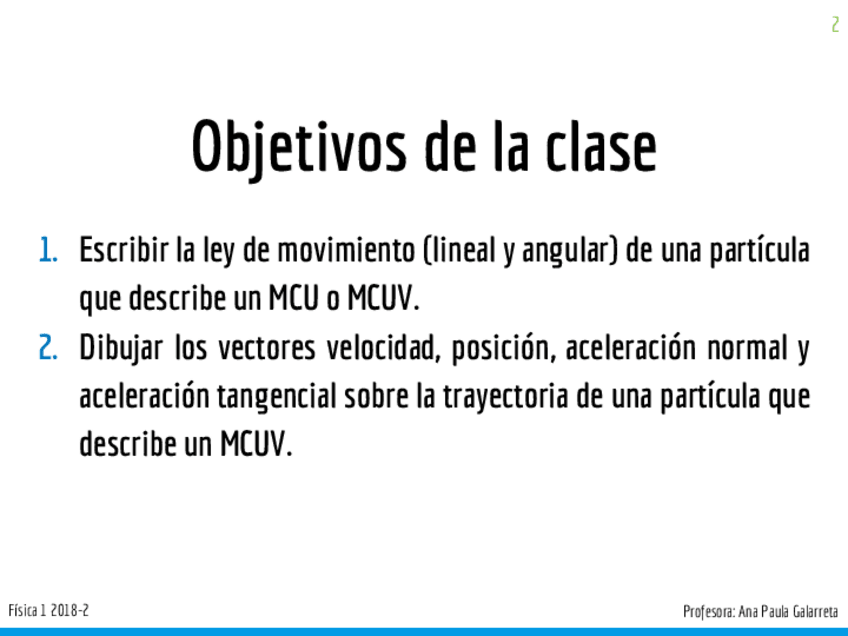 2

Objetivos de la clase

1. Escribir la ley de movimiento (lineal y angular) de una partícula que describe un MCU o MCUV.
2. Dibujar los vectores velocidad, posición, aceleración normal y aceleración tangencial sobre la trayectoria de una partícula que describe un MCUV.

Física 1 2018-2

Profesora: Ana Paula Galarreta